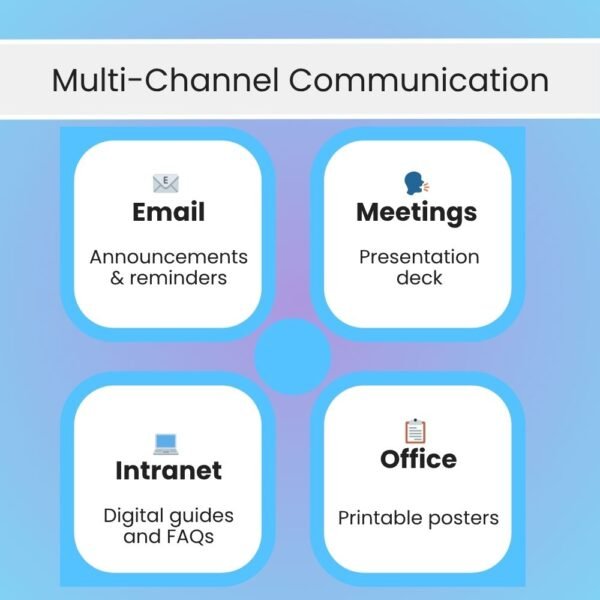 Multi-Channel Communication

Email

Announcements & reminders

Meetings

Presentation deck

Intranet

Digital guides and FAQs

Office

Printable posters